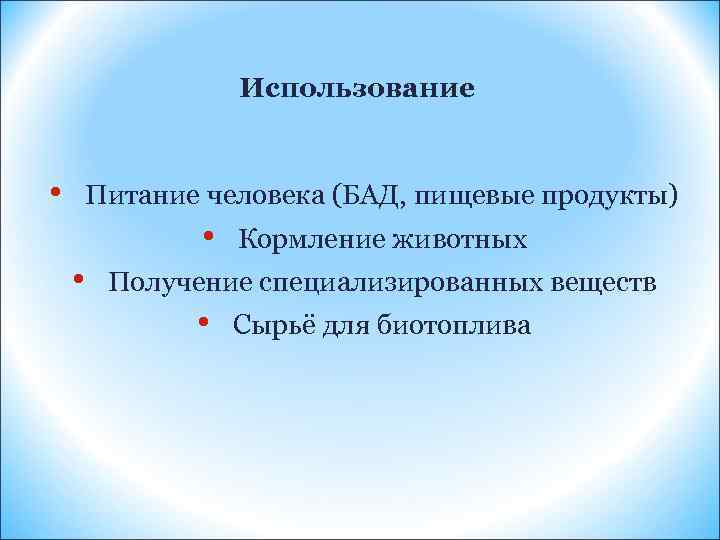 Использование

• Питание человека (БАД, пищевые продукты)
• Кормление животных
• Получение специализированных веществ
• Сырьё для биотоплива